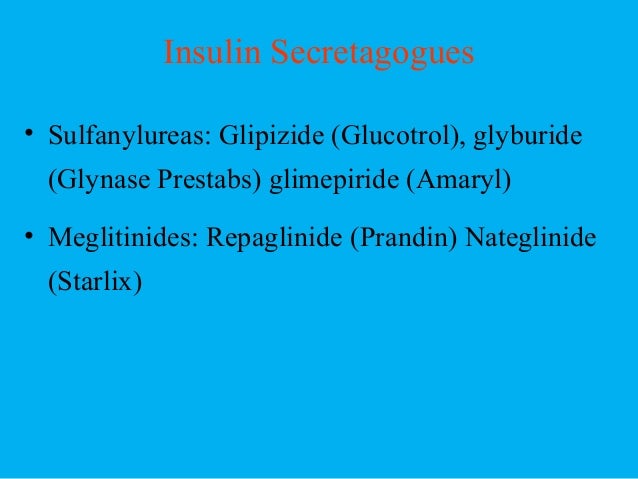 Insulin Secretagogues

• Sulfanylureas: Glipizide (Glucotrol), glyburide (Glynase Prestabs) glimepiride (Amaryl)

• Meglitinides: Repaglinide (Prandin) Nateglinide (Starlix)